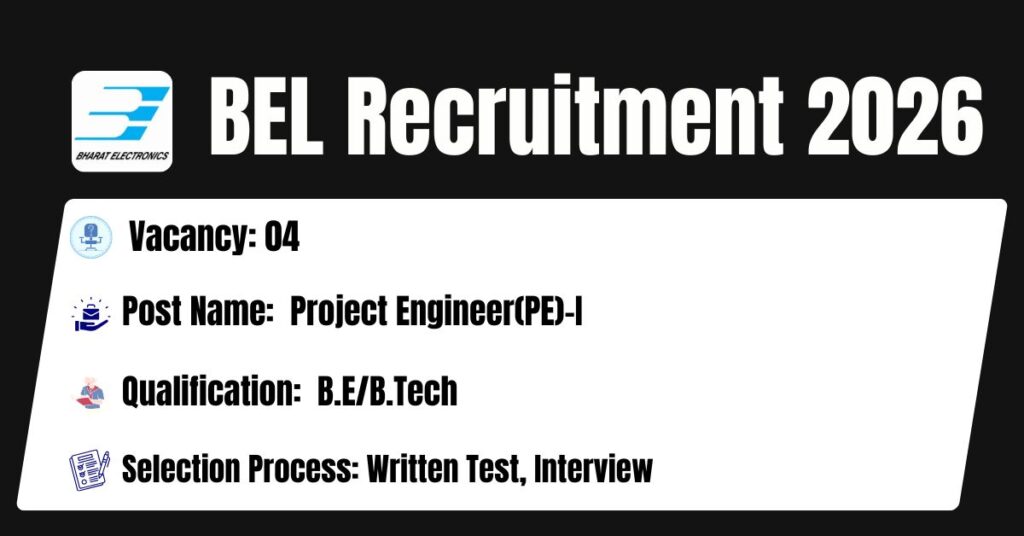 BHARAT ELECTRONICS

BEL Recruitment 2026

Vacancy: 04

Post Name: Project Engineer(PE)-I

Qualification: B.E/B.Tech

Selection Process: Written Test, Interview